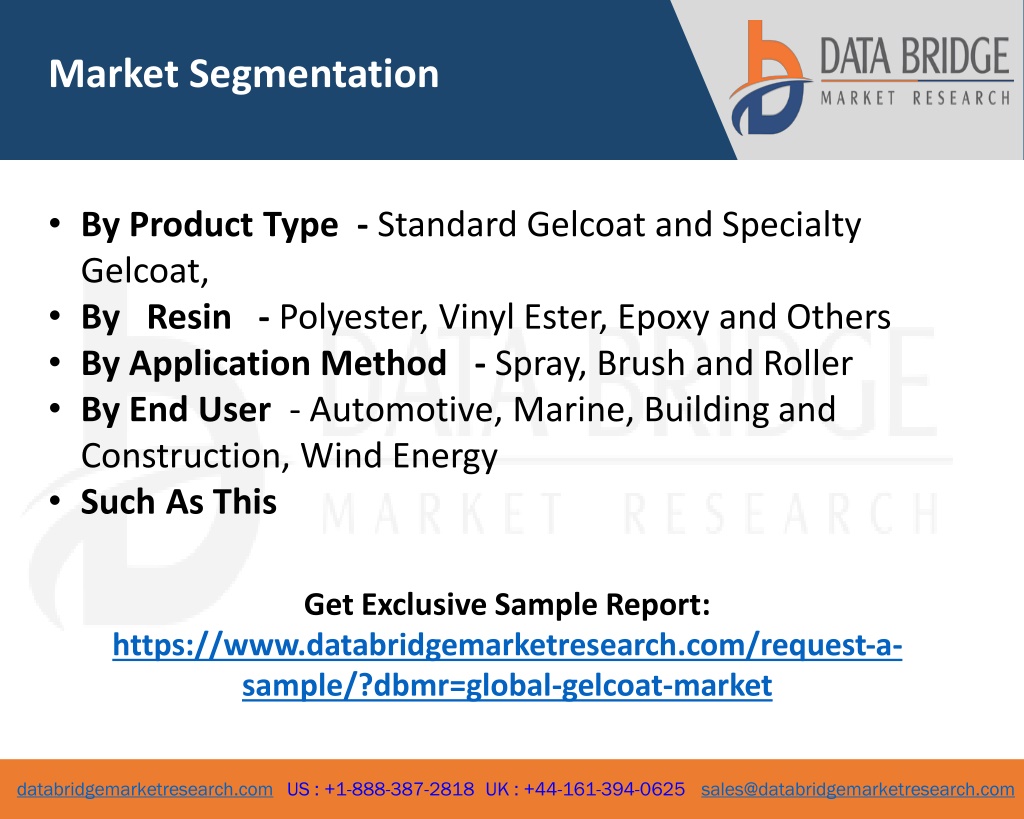 Market Segmentation

DATA BRIDGE
MARKET RESEARCH

• By Product Type - Standard Gelcoat and Specialty Gelcoat,
• By Resin - Polyester, Vinyl Ester, Epoxy and Others
• By Application Method - Spray, Brush and Roller
• By End User - Automotive, Marine, Building and Construction, Wind Energy
• Such As This

DATA BRIDGE
MARKET RESEARCH

Get Exclusive Sample Report:
https://www.databridgemarketresearch.com/request-a-sample/?dbmr=global-gelcoat-market

databridgemarketresearch.com US : +1-888-387-2818 UK : +44-161-394-0625 sales@databridgemarketresearch.com